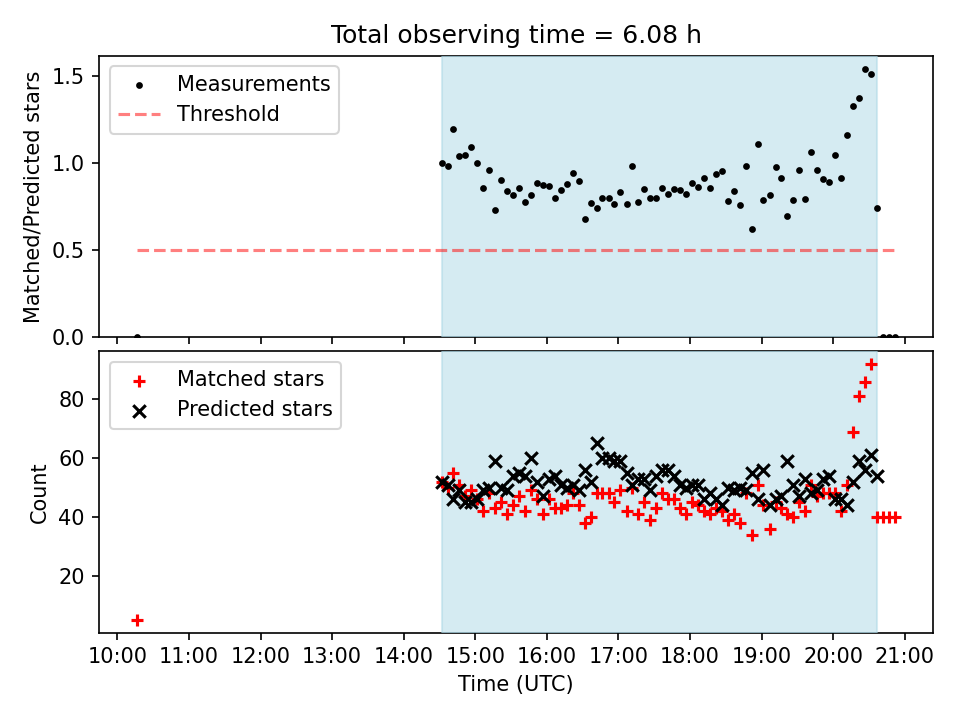 Total observing time = 6.08 h

Measurements
Threshold

Matched/Predicted stars

1.5
1.0
0.5
0.0

Matched stars
Predicted stars

Count

80
60
40
20

10:00 11:00 12:00 13:00 14:00 15:00 16:00 17:00 18:00 19:00 20:00 21:00

Time (UTC)